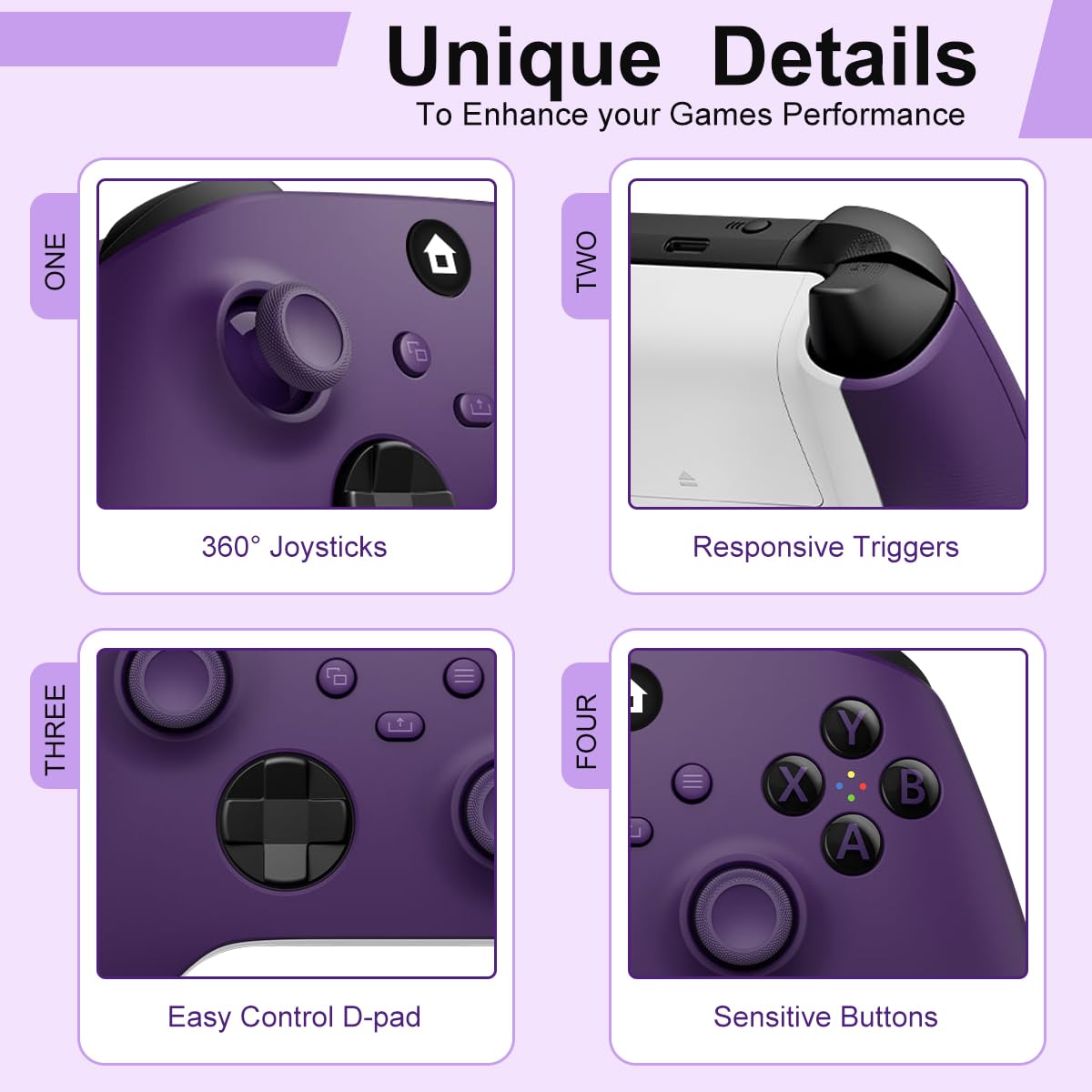 Unique Details
To Enhance your Games Performance

ONE

360° Joysticks

TWO

Responsive Triggers

THREE

Easy Control D-pad

FOUR

Y
X
B
A

Sensitive Buttons